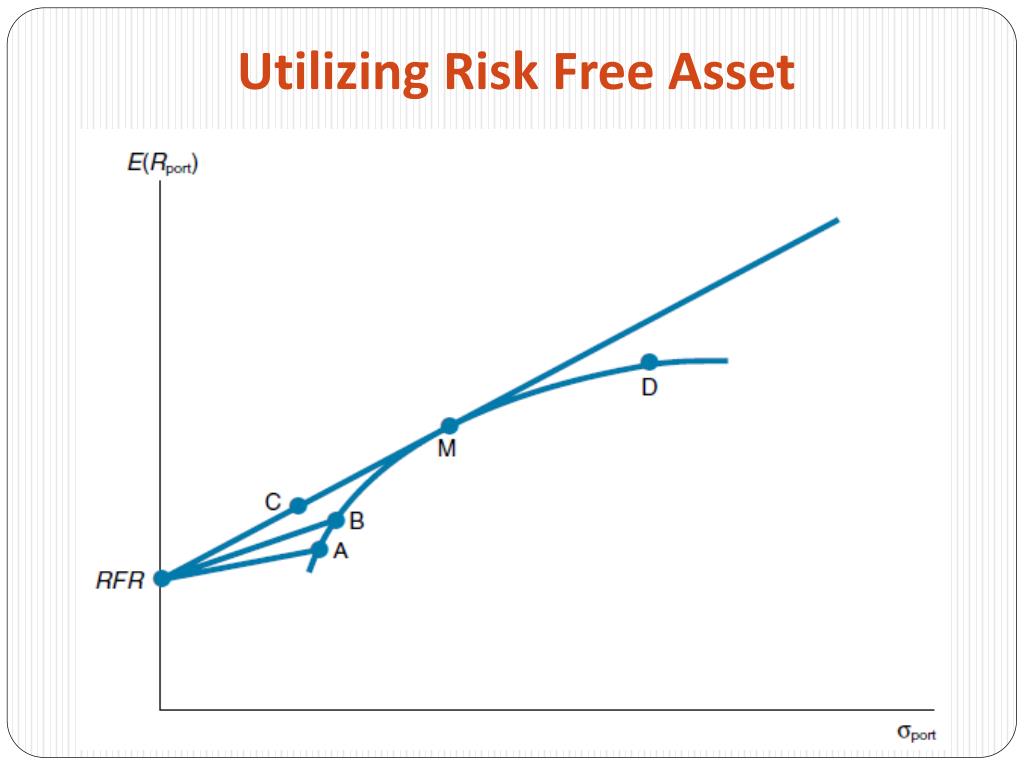 Utilizing Risk Free Asset

$E(R_{port})$

D

M

C

B

A

RFR

$\sigma_{port}$